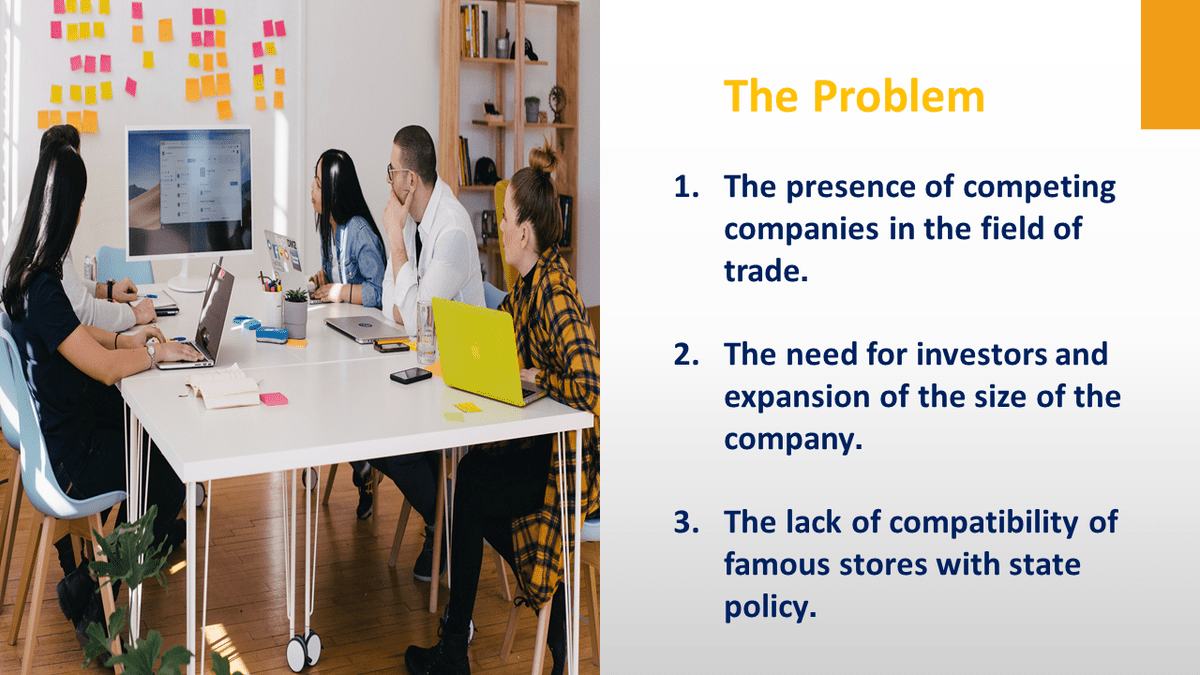 The Problem

1. The presence of competing companies in the field of trade.

2. The need for investors and expansion of the size of the company.

3. The lack of compatibility of famous stores with state policy.